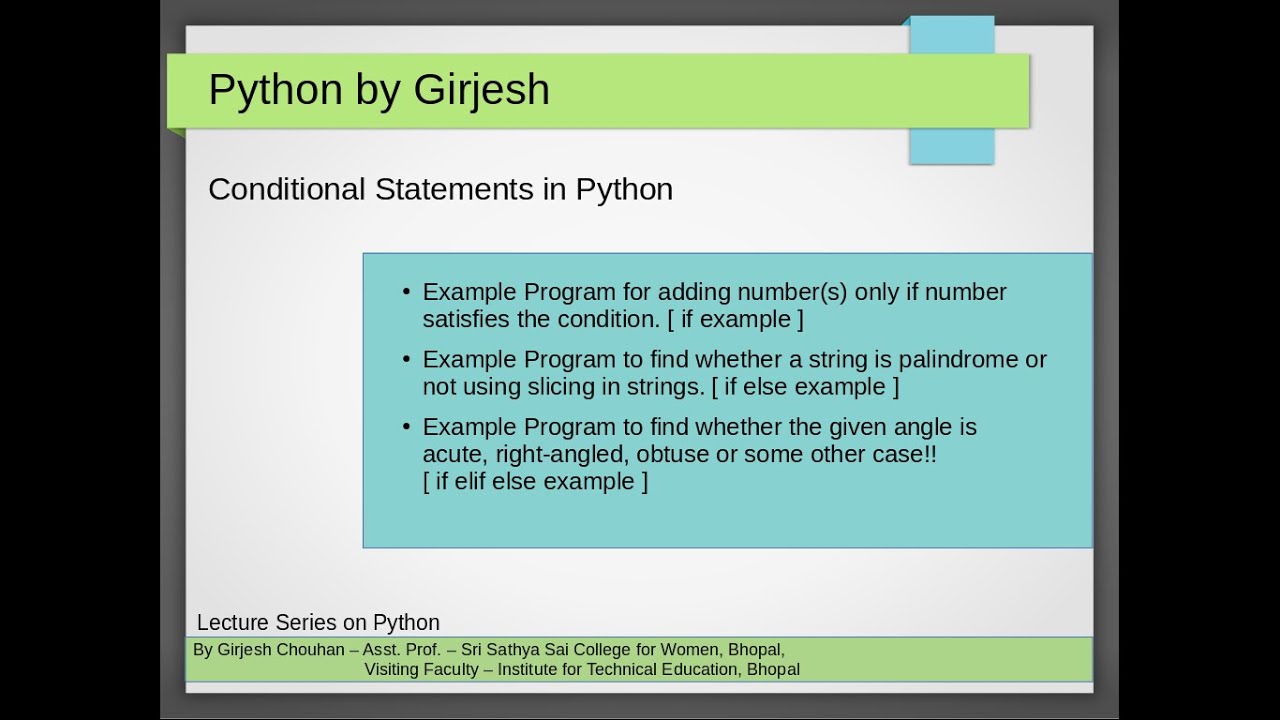 Python by Girjesh

Conditional Statements in Python

• Example Program for adding number(s) only if number satisfies the condition. [ if example ]

• Example Program to find whether a string is palindrome or not using slicing in strings. [ if else example ]

• Example Program to find whether the given angle is acute, right-angled, obtuse or some other case!! [ if elif else example ]

Lecture Series on Python

By Girjesh Chouhan – Asst. Prof. – Sri Sathya Sai College for Women, Bhopal,
Visiting Faculty – Institute for Technical Education, Bhopal